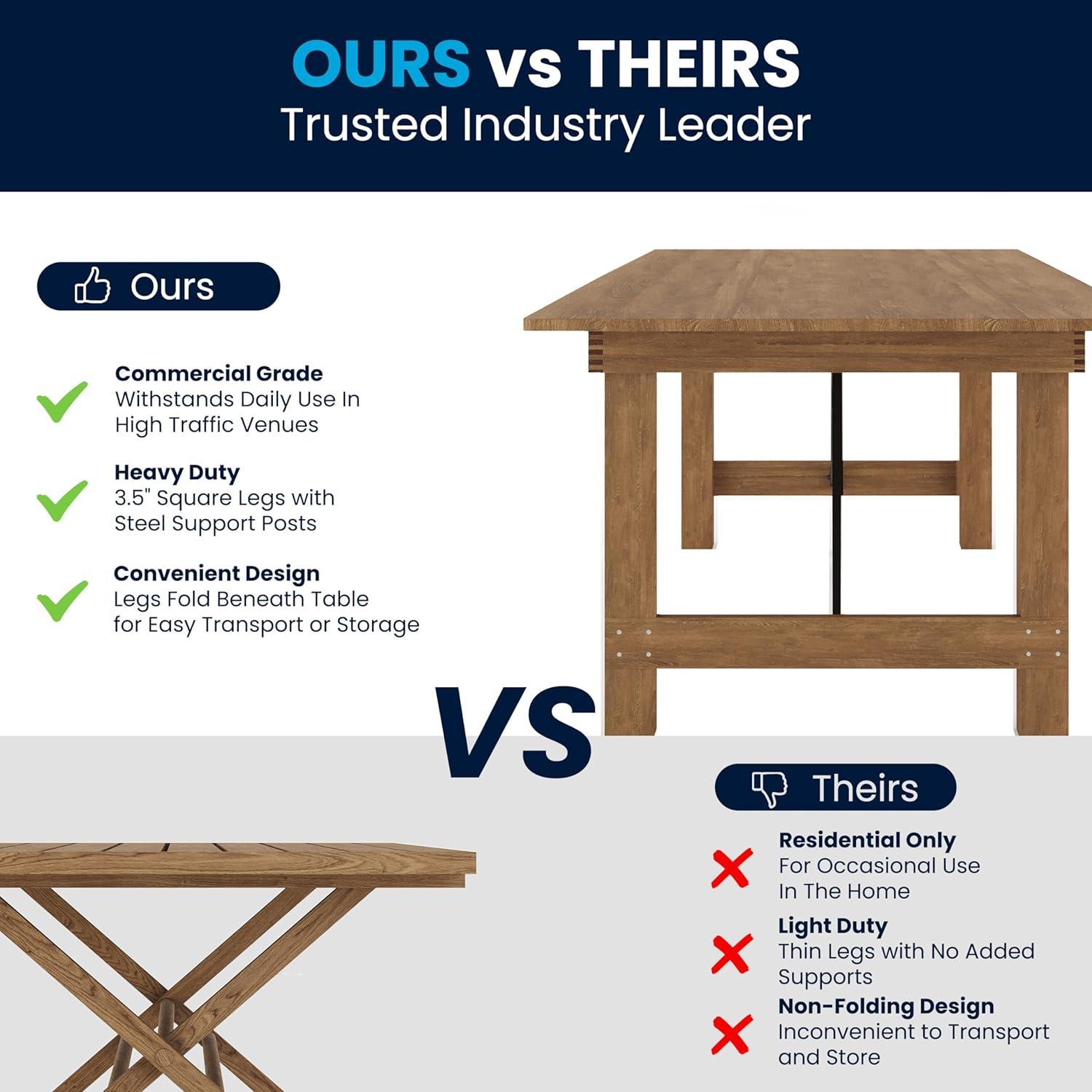 OURS vs THEIRS
Trusted Industry Leader

Ours

Commercial Grade
Withstands Daily Use In High Traffic Venues

Heavy Duty
3.5" Square Legs with Steel Support Posts

Convenient Design
Legs Fold Beneath Table for Easy Transport or Storage

VS

Theirs

Residential Only
For Occasional Use In The Home

Light Duty
Thin Legs with No Added Supports

Non-Folding Design
Inconvenient to Transport and Store